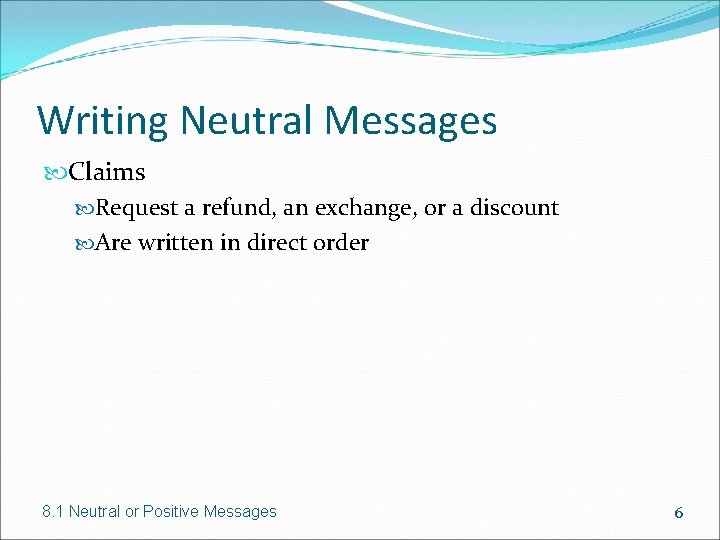 Writing Neutral Messages

Claims

Request a refund, an exchange, or a discount

Are written in direct order

8.1 Neutral or Positive Messages

6